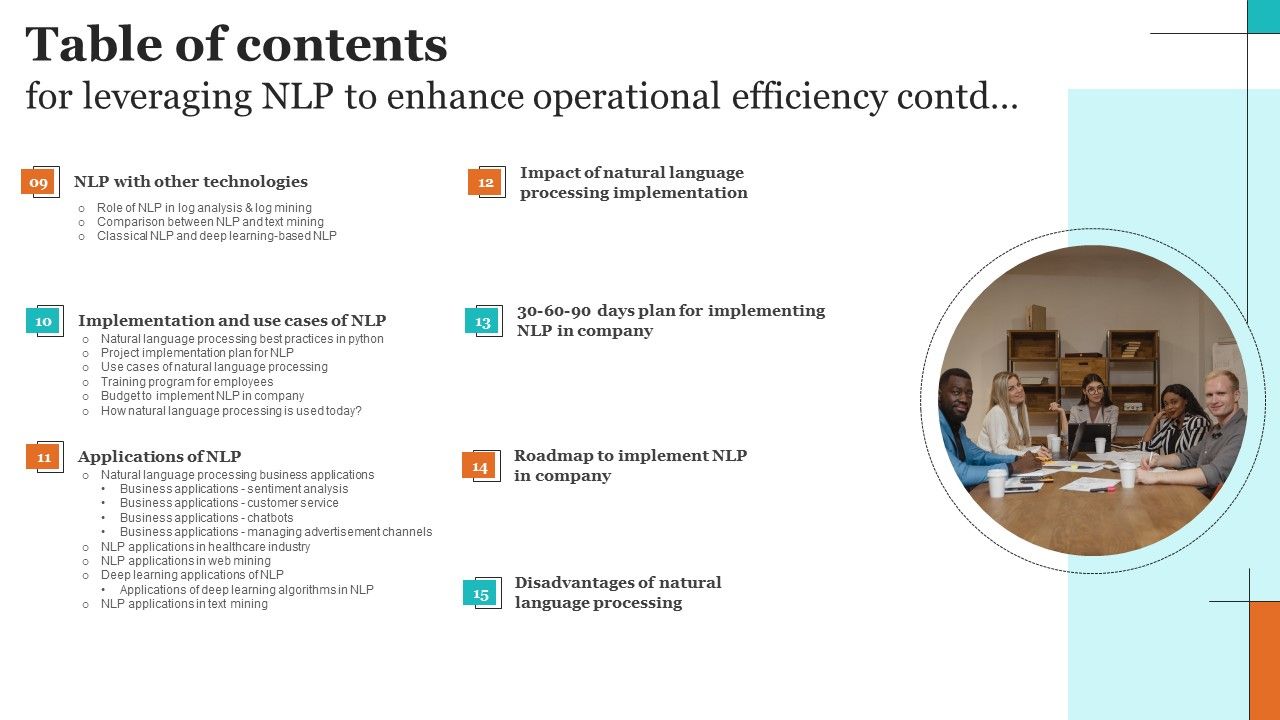 Table of contents
for leveraging NLP to enhance operational efficiency contd...

09 NLP with other technologies
○ Role of NLP in log analysis & log mining
○ Comparison between NLP and text mining
○ Classical NLP and deep learning-based NLP

10 Implementation and use cases of NLP
○ Natural language processing best practices in python
○ Project implementation plan for NLP
○ Use cases of natural language processing
○ Training program for employees
○ Budget to implement NLP in company
○ How natural language processing is used today?

11 Applications of NLP
○ Natural language processing business applications
• Business applications - sentiment analysis
• Business applications - customer service
• Business applications - chatbots
• Business applications - managing advertisement channels
○ NLP applications in healthcare industry
○ NLP applications in web mining
○ Deep learning applications of NLP
• Applications of deep learning algorithms in NLP
○ NLP applications in text mining

12 Impact of natural language processing implementation

13 30-60-90 days plan for implementing NLP in company

14 Roadmap to implement NLP in company

15 Disadvantages of natural language processing